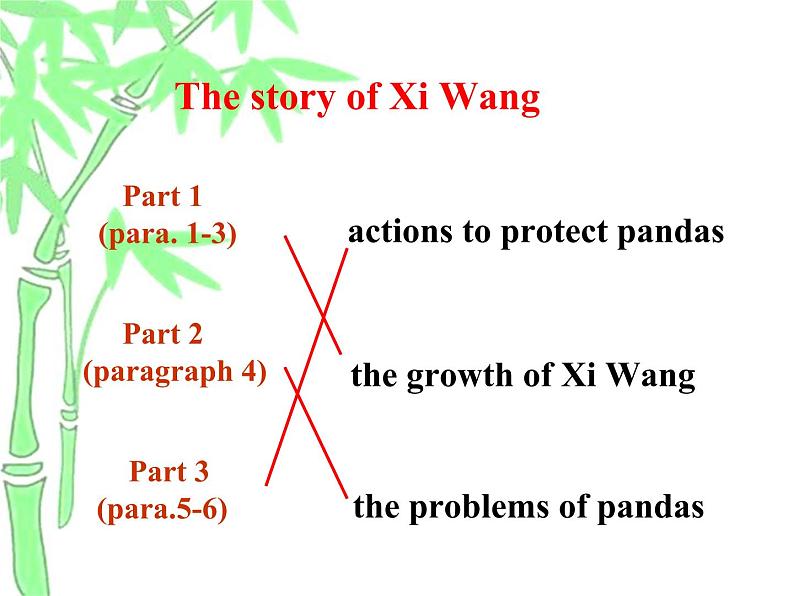 The story of Xi Wang

Part 1
(para. 1-3)

Part 2
(paragraph 4)

Part 3
(para.5-6)

actions to protect pandas

the growth of Xi Wang

the problems of pandas